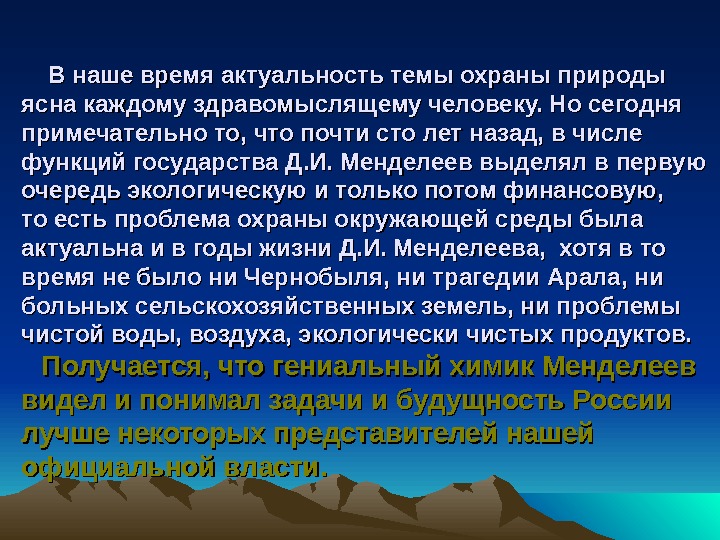 В наше время актуальность темы охраны природы ясна каждому здравомыслящему человеку. Но сегодня примечательно то, что почти сто лет назад, в числе функций государства Д.И. Менделеев выделял в первую очередь экологическую и только потом финансовую, то есть проблема охраны окружающей среды была актуальна и в годы жизни Д.И. Менделеева, хотя в то время не было ни Чернобыля, ни трагедии Арала, ни больных сельскохозяйственных земель, ни проблемы чистой воды, воздуха, экологически чистых продуктов.

Получается, что гениальный химик Менделеев видел и понимал задачи и будущность России лучше некоторых представителей нашей официальной власти.